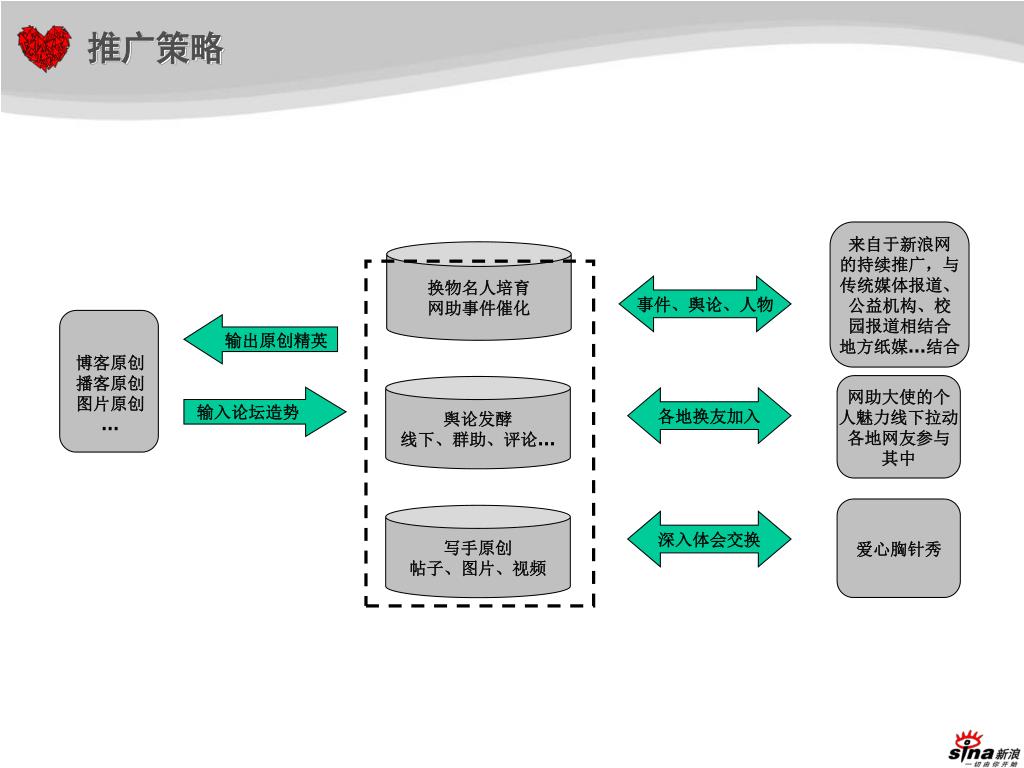 推广策略

博客原创
播客原创
图片原创
…

输出原创精英

输入论坛造势

换物名人培育
网助事件催化

舆论发酵
线下、群助、评论…

写手原创
帖子、图片、视频

事件、舆论、人物

各地换友加入

深入体会交换

来自于新浪网的持续推广，与传统媒体报道、公益机构、校园报道相结合地方纸媒…结合

网助大使的个人魅力线下拉动各地网友参与其中

爱心胸针秀

sina新浪
一切由你开始